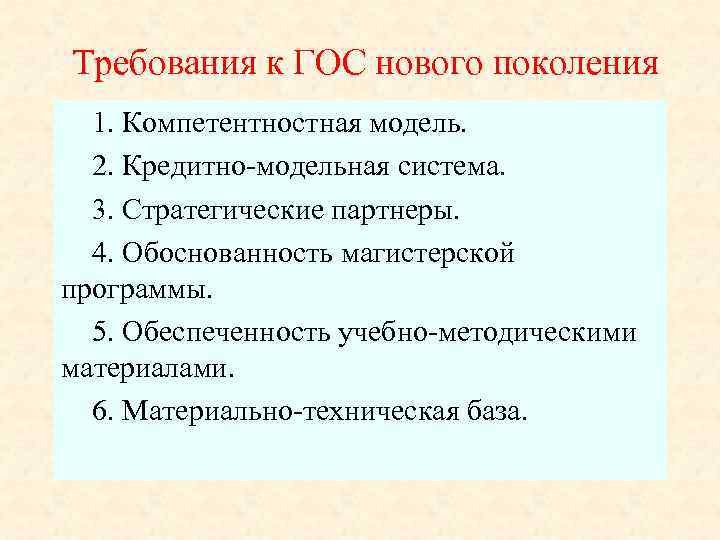 Требования к ГОС нового поколения

1. Компетентностная модель.

2. Кредитно-модельная система.

3. Стратегические партнеры.

4. Обоснованность магистерской программы.

5. Обеспеченность учебно-методическими материалами.

6. Материально-техническая база.